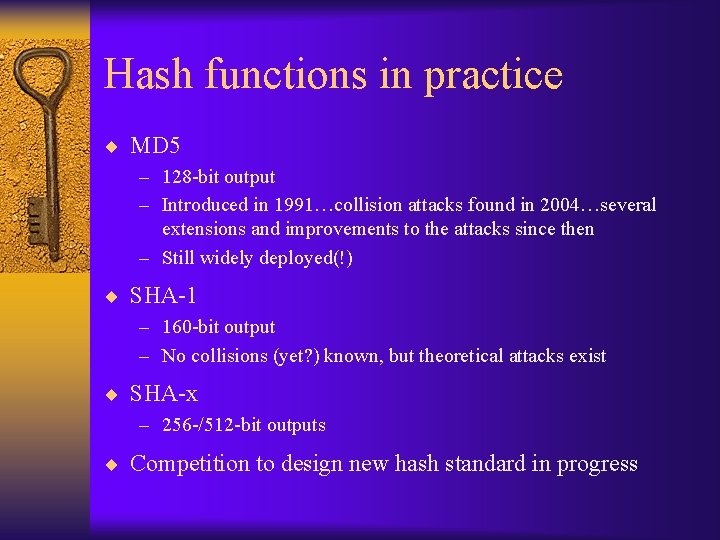 Hash functions in practice

◆ MD5

– 128-bit output

– Introduced in 1991…collision attacks found in 2004…several extensions and improvements to the attacks since then

– Still widely deployed(!)

◆ SHA-1

– 160-bit output

– No collisions (yet?) known, but theoretical attacks exist

◆ SHA-x

– 256-/512-bit outputs

◆ Competition to design new hash standard in progress